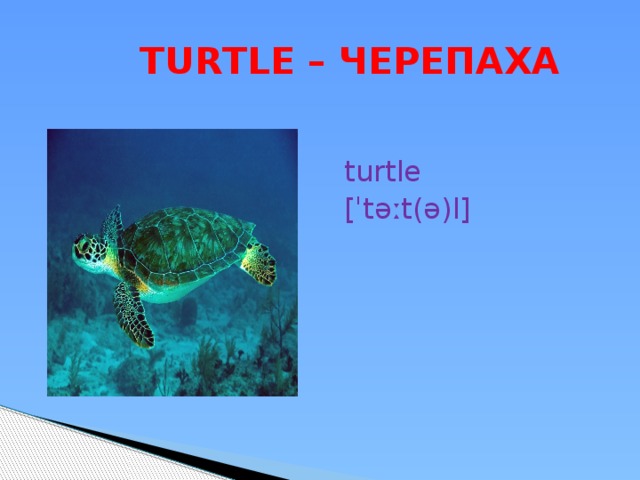 TURTLE – ЧЕРЕПАХА

turtle
[ˈtəːt(ə)l]